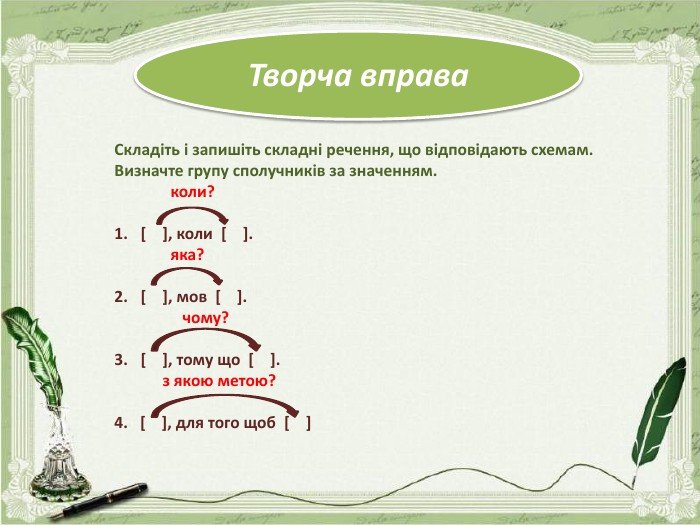 Творча вправа

Складіть і запишіть складні речення, що відповідають схемам. Визначте групу сполучників за значенням.

коли?

1. [ ], коли [ ].

яка?

2. [ ], мов [ ].

чому?

3. [ ], тому що [ ].

з якою метою?

4. [ ], для того щоб [ ]